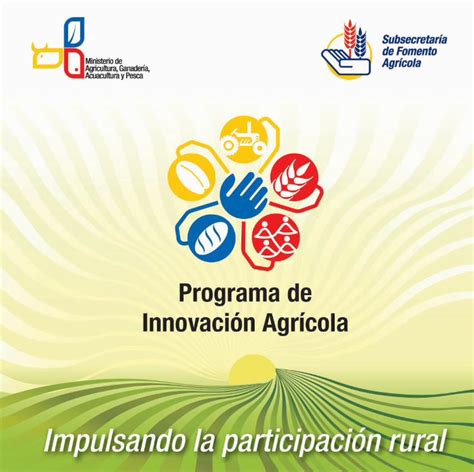 Ministerio de Agricultura, Ganadería, Acuacultura y Pesca

Subsecretaría de Fomento Agrícola

Programa de Innovación Agrícola

Impulsando la participación rural